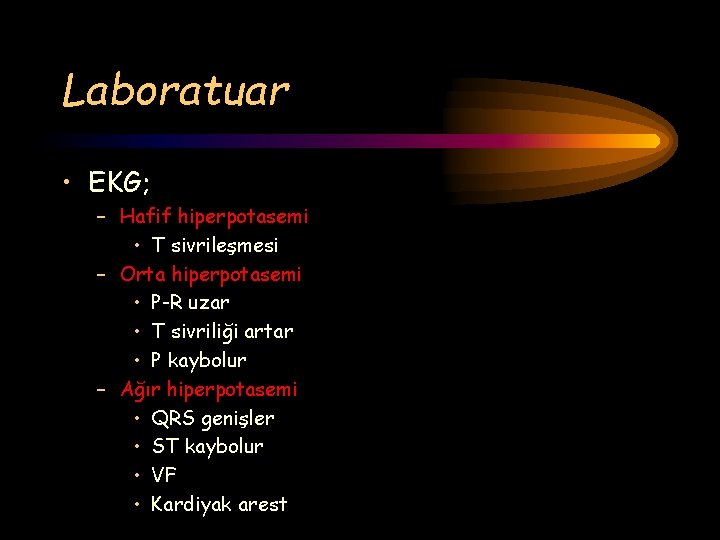 Laboratuar

• EKG;
– Hafif hiperpotasemi
• T sivrileşmesi
– Orta hiperpotasemi
• P-R uzar
• T sivriliği artar
• P kaybolur
– Ağır hiperpotasemi
• QRS genişler
• ST kaybolur
• VF
• Kardiyak arest